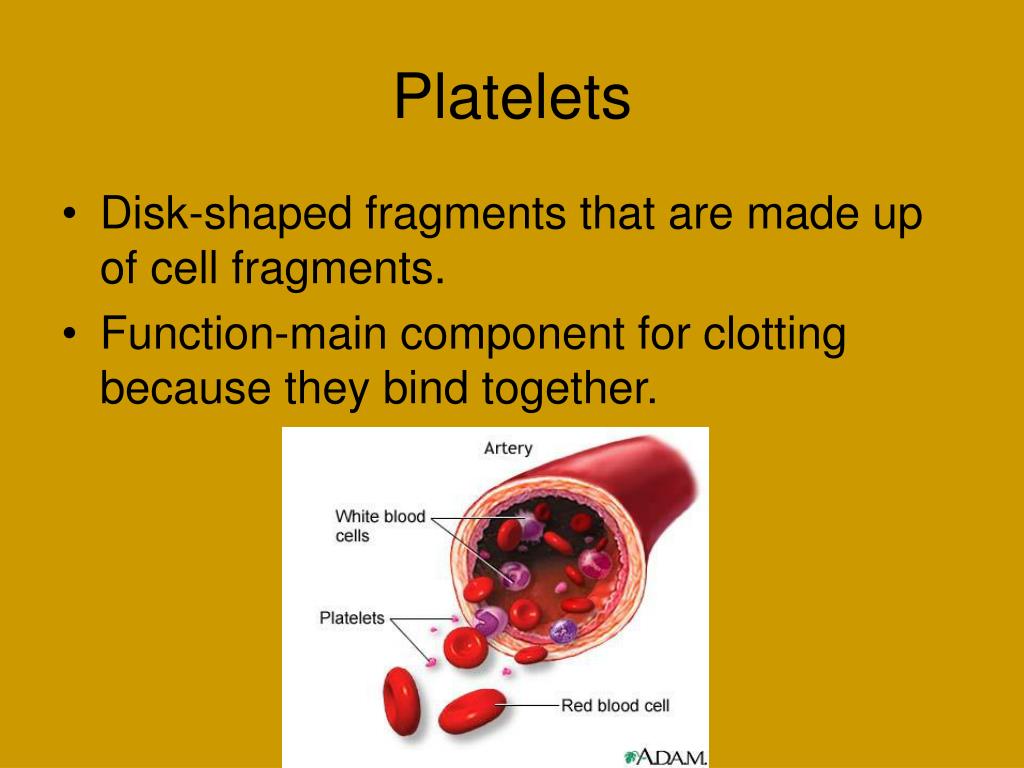 Platelets

• Disk-shaped fragments that are made up of cell fragments.
• Function-main component for clotting because they bind together.

Artery
White blood cells
Platelets
Red blood cell
A.D.A.M.